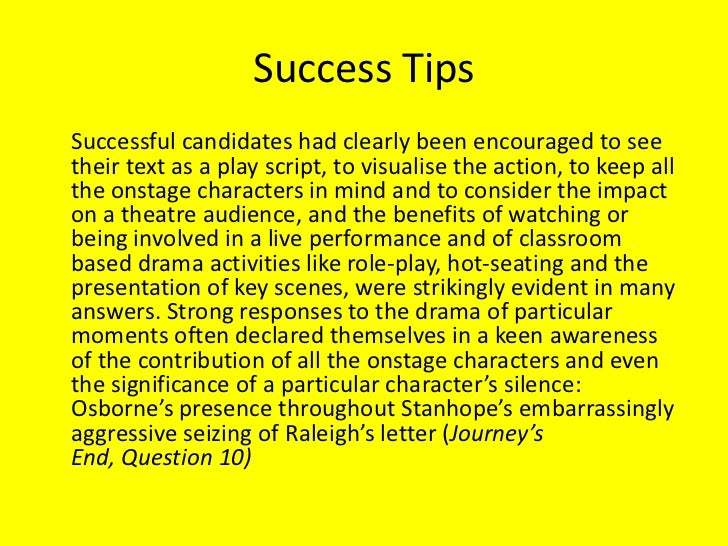 Success Tips

Successful candidates had clearly been encouraged to see their text as a play script, to visualise the action, to keep all the onstage characters in mind and to consider the impact on a theatre audience, and the benefits of watching or being involved in a live performance and of classroom based drama activities like role-play, hot-seating and the presentation of key scenes, were strikingly evident in many answers. Strong responses to the drama of particular moments often declared themselves in a keen awareness of the contribution of all the onstage characters and even the significance of a particular character's silence: Osborne's presence throughout Stanhope's embarrassingly aggressive seizing of Raleigh's letter (Journey's End, Question 10)